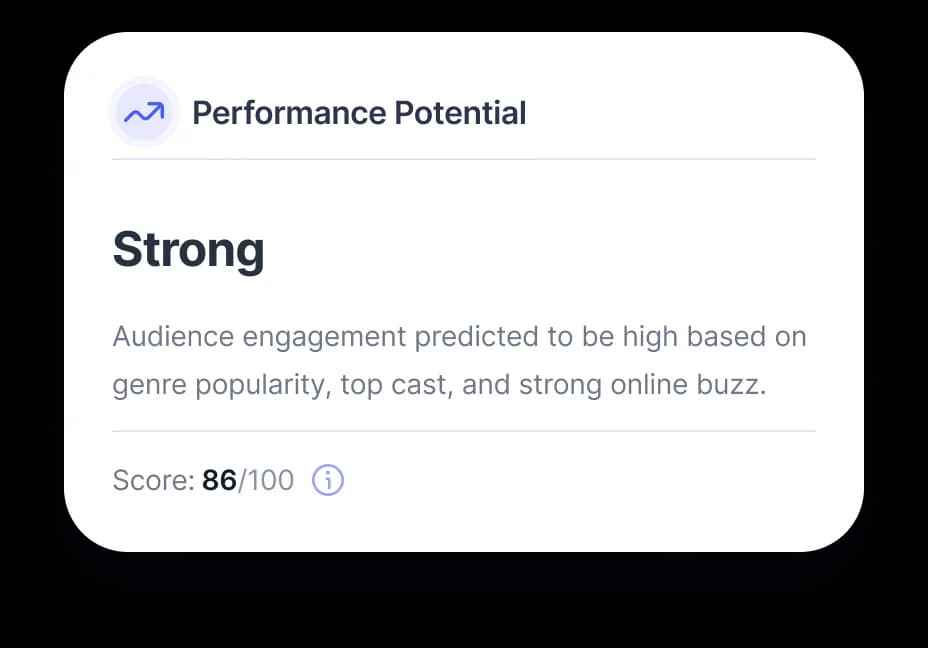 Performance Potential

Strong

Audience engagement predicted to be high based on genre popularity, top cast, and strong online buzz.

Score: 86/100